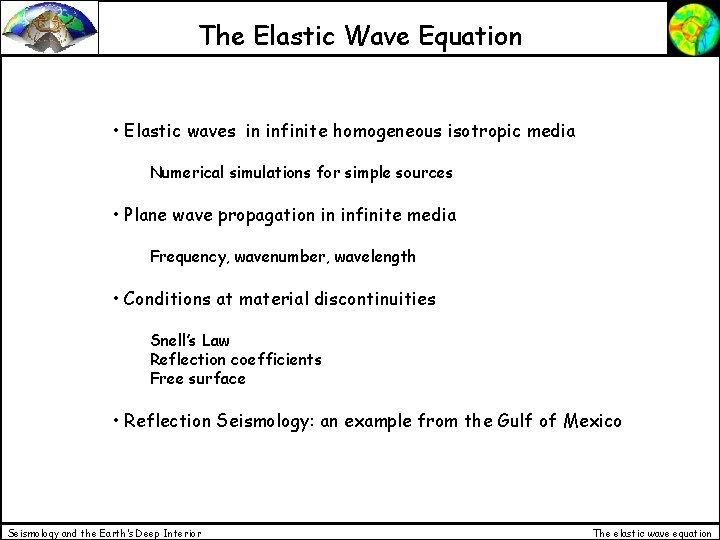 The Elastic Wave Equation

• Elastic waves in infinite homogeneous isotropic media

Numerical simulations for simple sources

• Plane wave propagation in infinite media

Frequency, wavenumber, wavelength

• Conditions at material discontinuities

Snell's Law
Reflection coefficients
Free surface

• Reflection Seismology: an example from the Gulf of Mexico

Seismology and the Earth's Deep Interior

The elastic wave equation